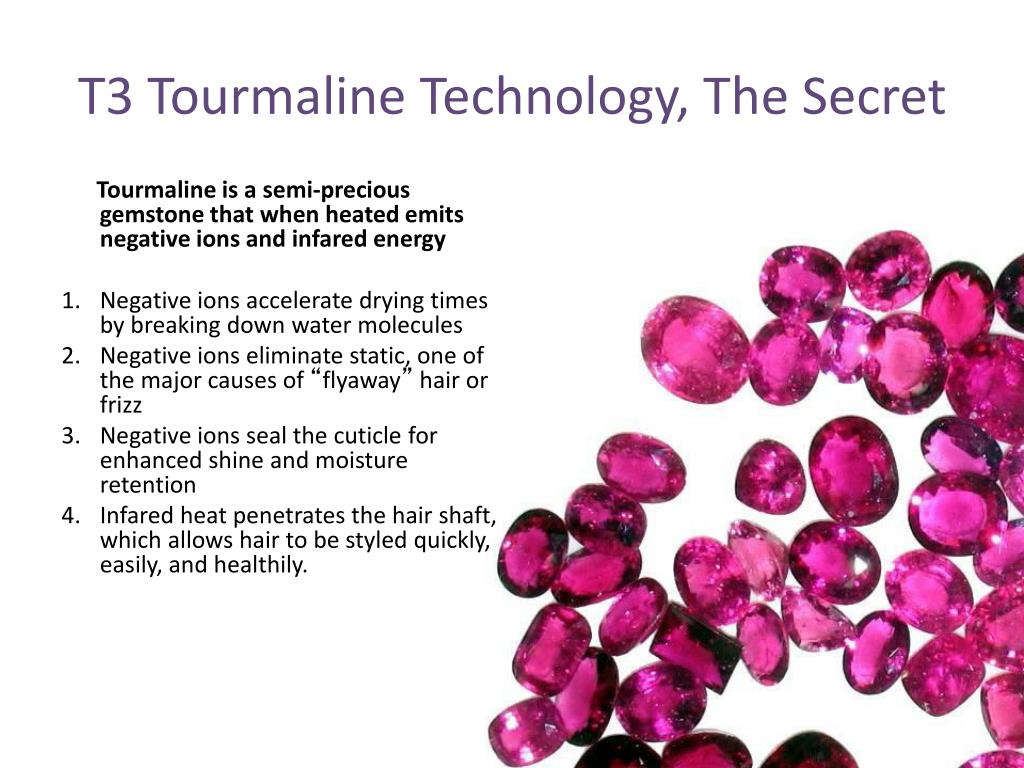 T3 Tourmaline Technology, The Secret

Tourmaline is a semi-precious gemstone that when heated emits negative ions and infared energy

1. Negative ions accelerate drying times by breaking down water molecules
2. Negative ions eliminate static, one of the major causes of “flyaway” hair or frizz
3. Negative ions seal the cuticle for enhanced shine and moisture retention
4. Infared heat penetrates the hair shaft, which allows hair to be styled quickly, easily, and healthily.